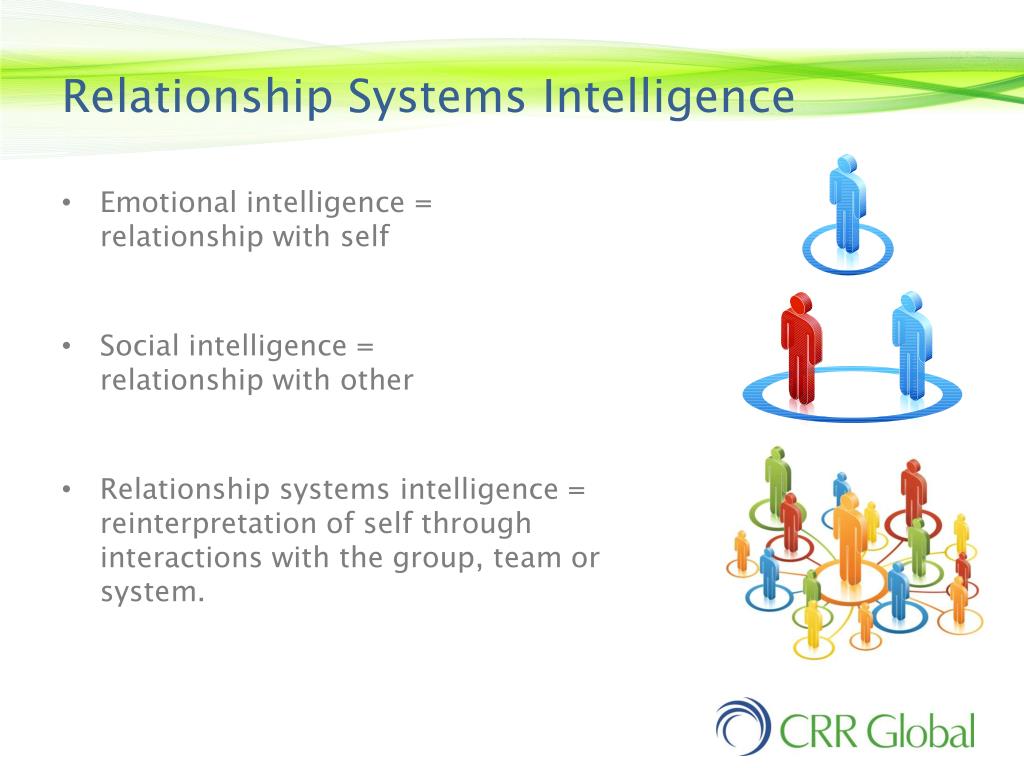 Relationship Systems Intelligence

• Emotional intelligence = relationship with self

• Social intelligence = relationship with other

• Relationship systems intelligence = reinterpretation of self through interactions with the group, team or system.

CRR Global